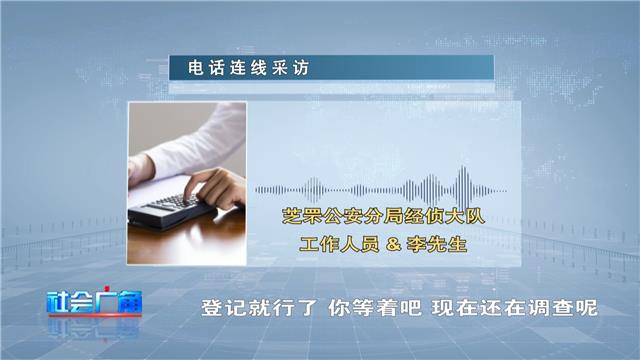 电话连线采访

芝罘公安分局经侦大队
工作人员 & 李先生

社会广角

登记就行了 你等着吧 现在还在调查呢